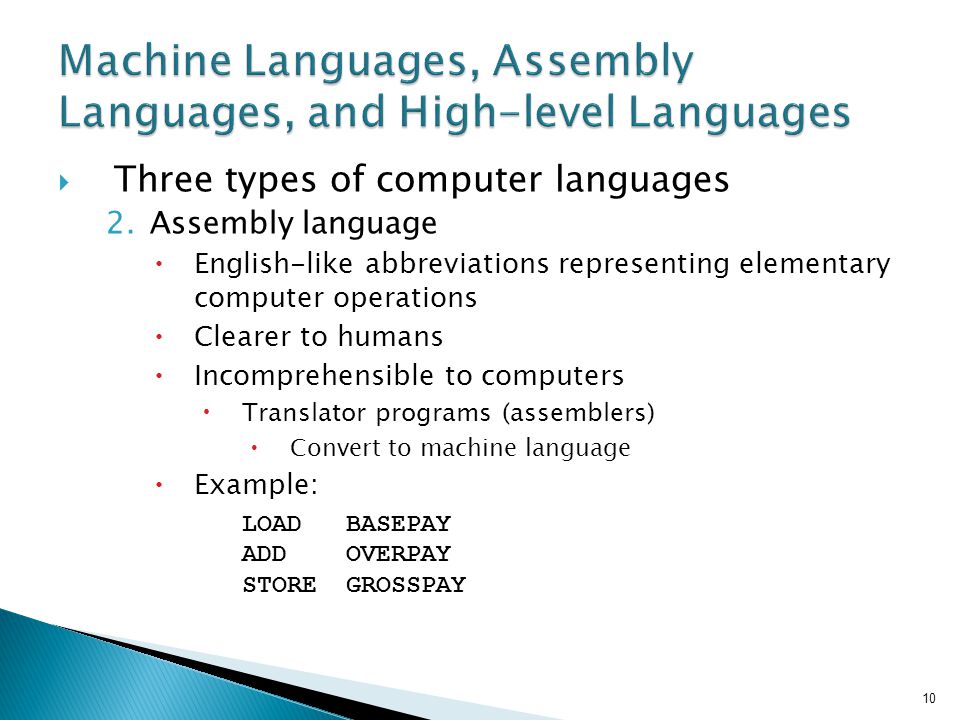 Machine Languages, Assembly Languages, and High-level Languages

Three types of computer languages

2. Assembly language

English-like abbreviations representing elementary computer operations

Clearer to humans

Incomprehensible to computers

Translator programs (assemblers)

Convert to machine language

Example:

LOAD BASEPAY
ADD OVERPAY
STORE GROSSPAY

10